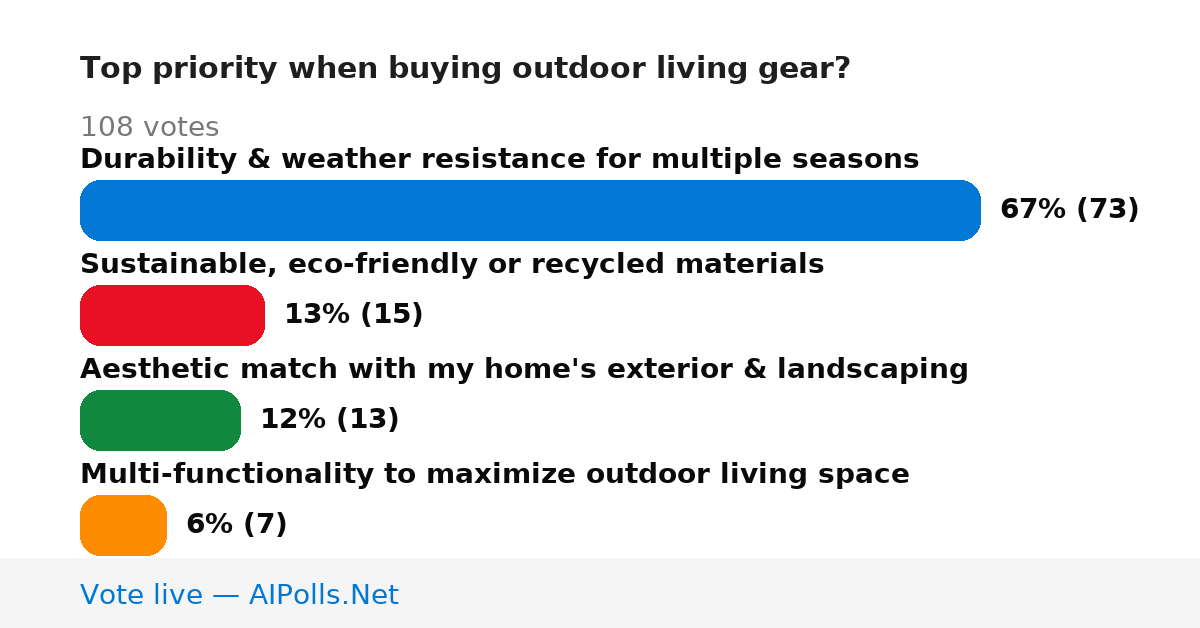 Top priority when buying outdoor living gear?

108 votes

Durability & weather resistance for multiple seasons

67% (73)

Sustainable, eco-friendly or recycled materials

13% (15)

Aesthetic match with my home's exterior & landscaping

12% (13)

Multi-functionality to maximize outdoor living space

6% (7)

Vote live — AIPolls.Net